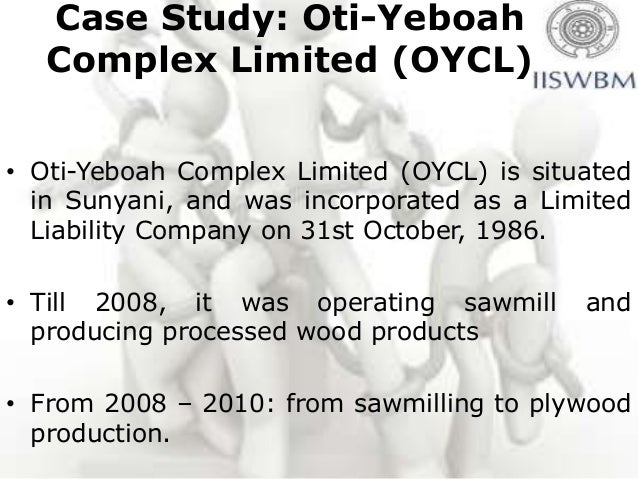 Case Study: Oti-Yeboah Complex Limited (OYCL)

IISWBM

• Oti-Yeboah Complex Limited (OYCL) is situated in Sunyani, and was incorporated as a Limited Liability Company on 31st October, 1986.

• Till 2008, it was operating sawmill and producing processed wood products

• From 2008 – 2010: from sawmilling to plywood production.